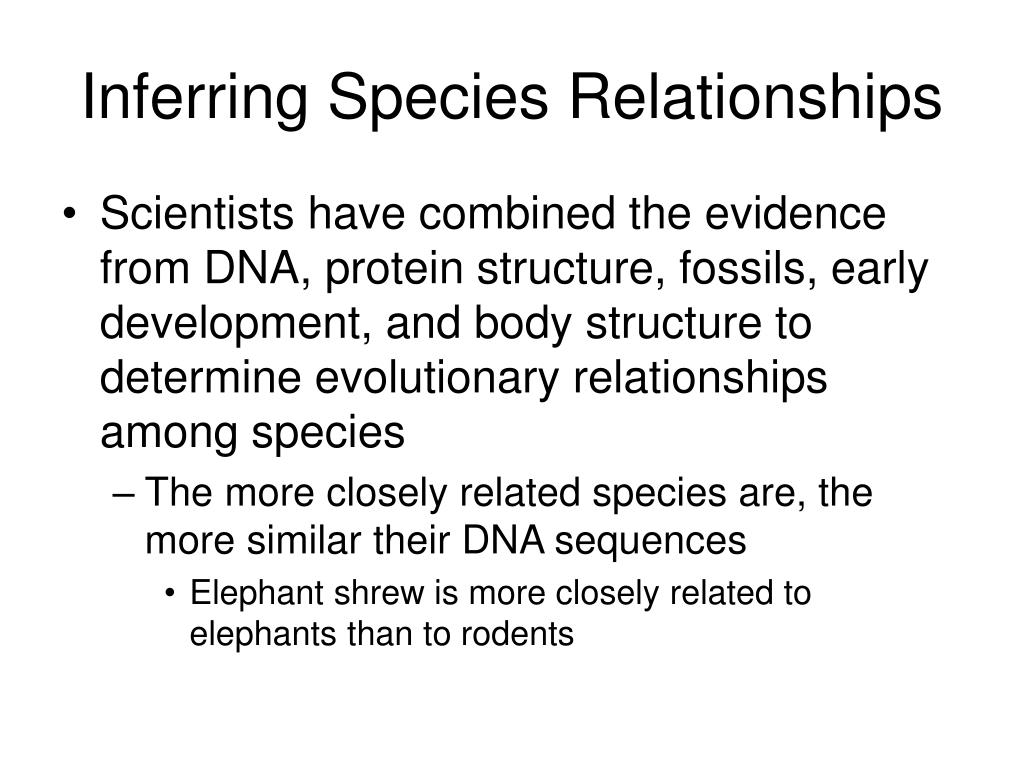 Inferring Species Relationships

• Scientists have combined the evidence from DNA, protein structure, fossils, early development, and body structure to determine evolutionary relationships among species

– The more closely related species are, the more similar their DNA sequences

• Elephant shrew is more closely related to elephants than to rodents